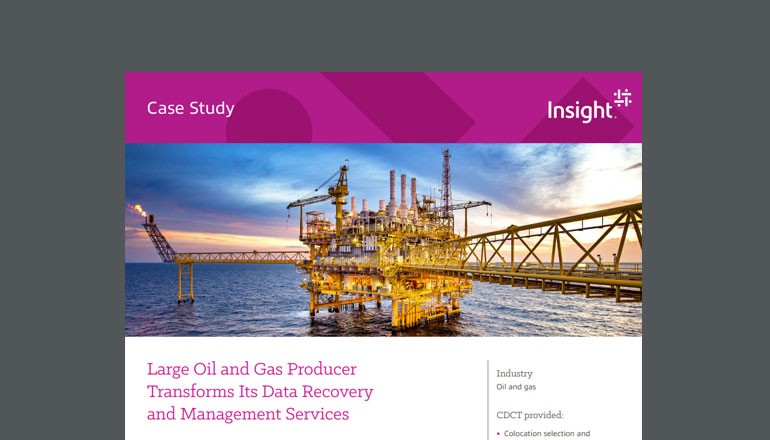 Case Study

Insight.

Large Oil and Gas Producer Transforms Its Data Recovery and Management Services

Industry
Oil and gas

CDCT provided:

• Colocation selection and